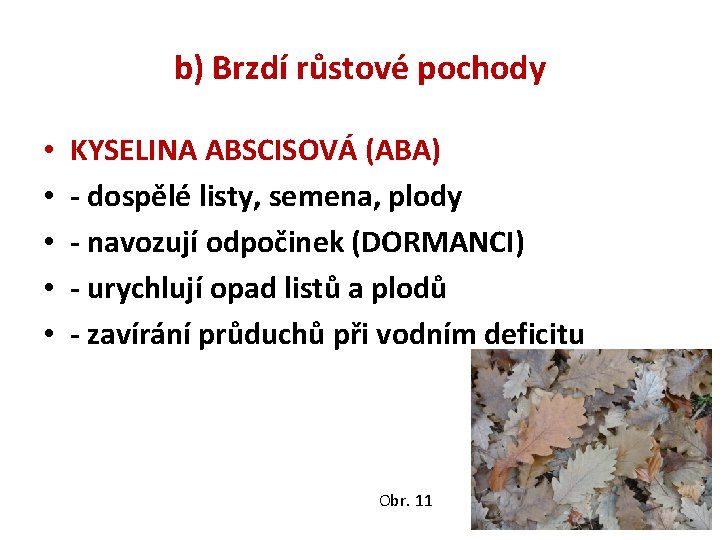 b) Brzdí růstové pochody

• KYSELINA ABSCISOVÁ (ABA)
• - dospělé listy, semena, plody
• - navozují odpočinek (DORMANCI)
• - urychlují opad listů a plodů
• - zavírání průduchů při vodním deficitu

Obr. 11